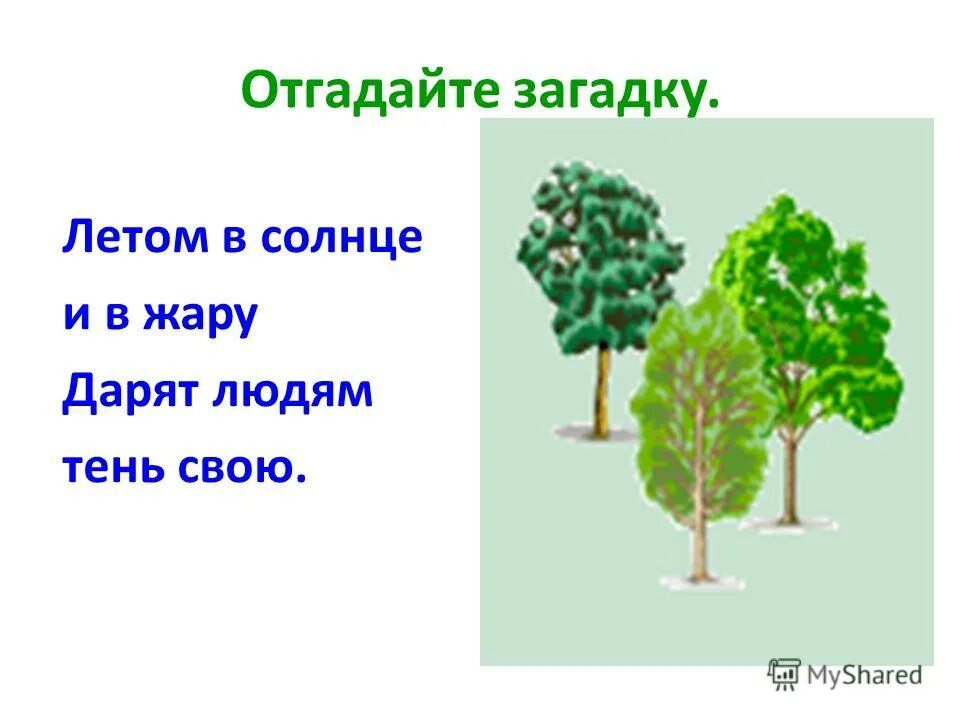 Отгадайте загадку.

Летом в солнце
и в жару
Дарят людям
тень свою.

MyShared